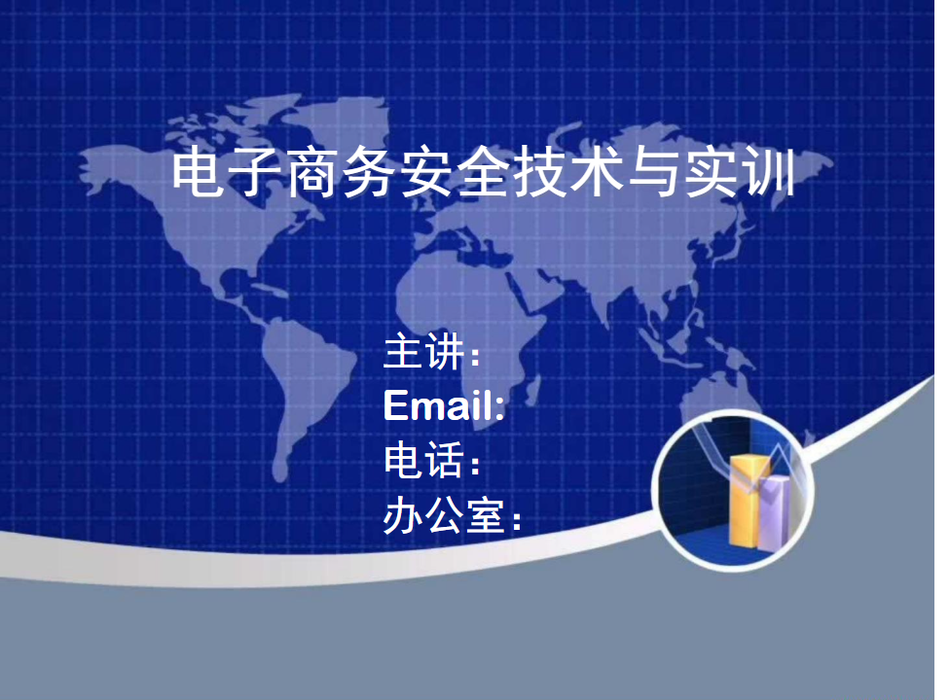 电子商务安全技术与实训

主讲：
Email:
电话：
办公室：